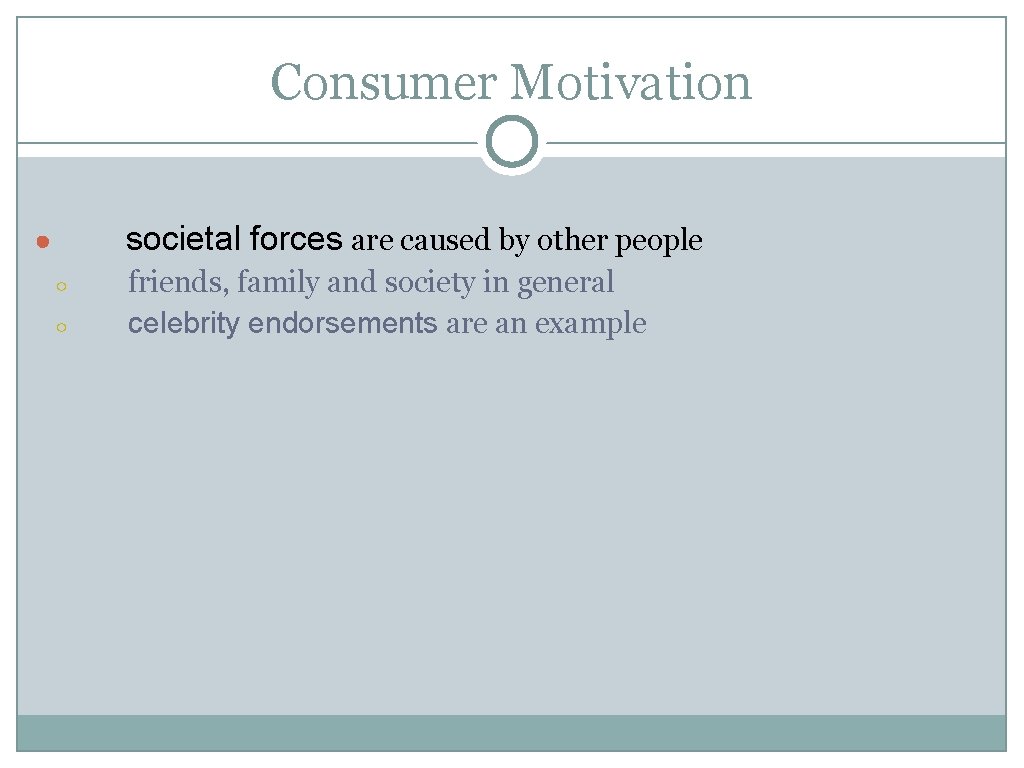 Consumer Motivation

societal forces are caused by other people

friends, family and society in general

celebrity endorsements are an example